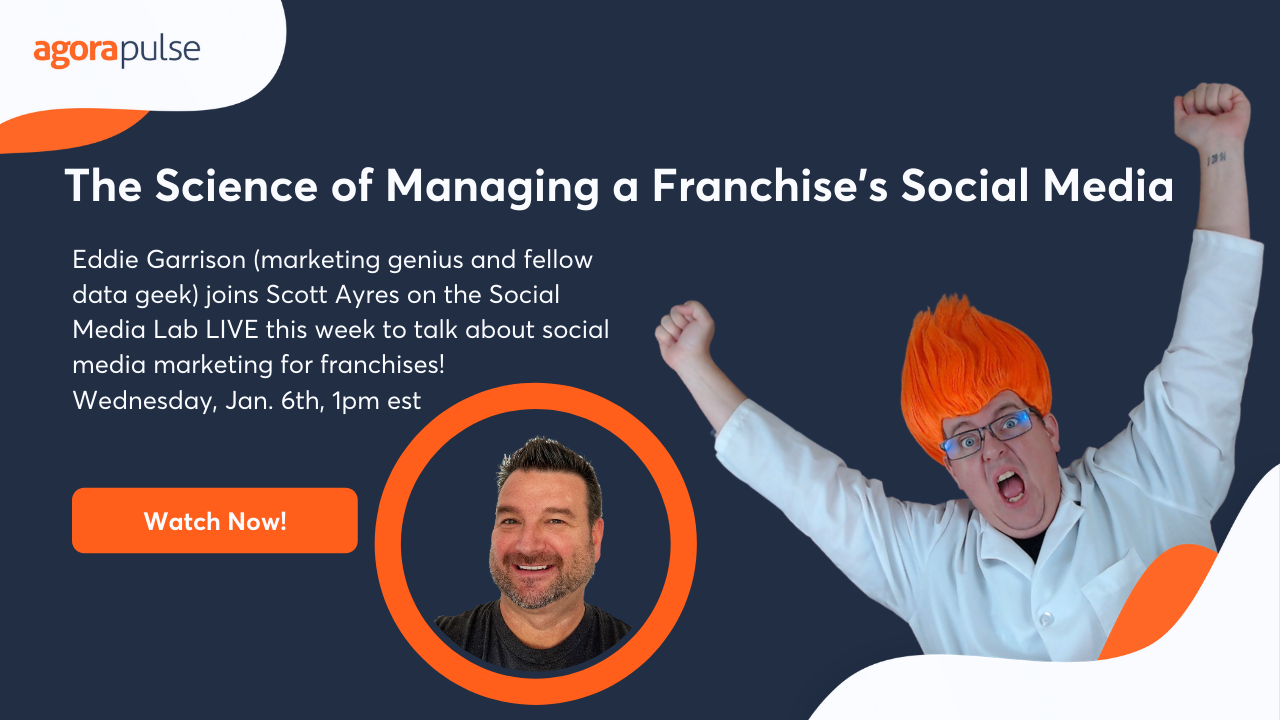 agorapulse

The Science of Managing a Franchise's Social Media

Eddie Garrison (marketing genius and fellow data geek) joins Scott Ayres on the Social Media Lab LIVE this week to talk about social media marketing for franchises!
Wednesday, Jan. 6th, 1pm est

Watch Now!